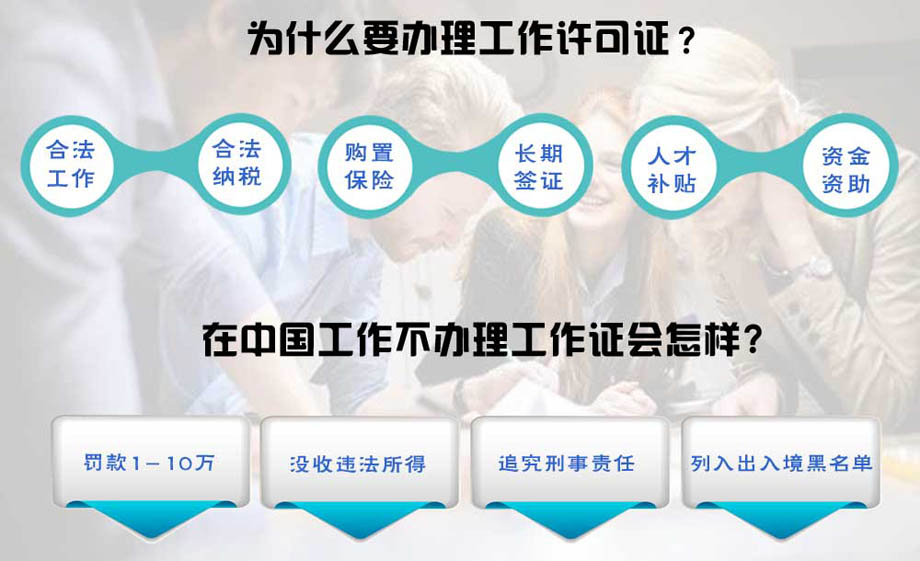 为什么要办理工作许可证？

合法工作

合法纳税

购置保险

长期签证

人才补贴

资金资助

在中国工作不办理工作证会怎样？

罚款1－10万

没收违法所得

追究刑事责任

列入出入境黑名单